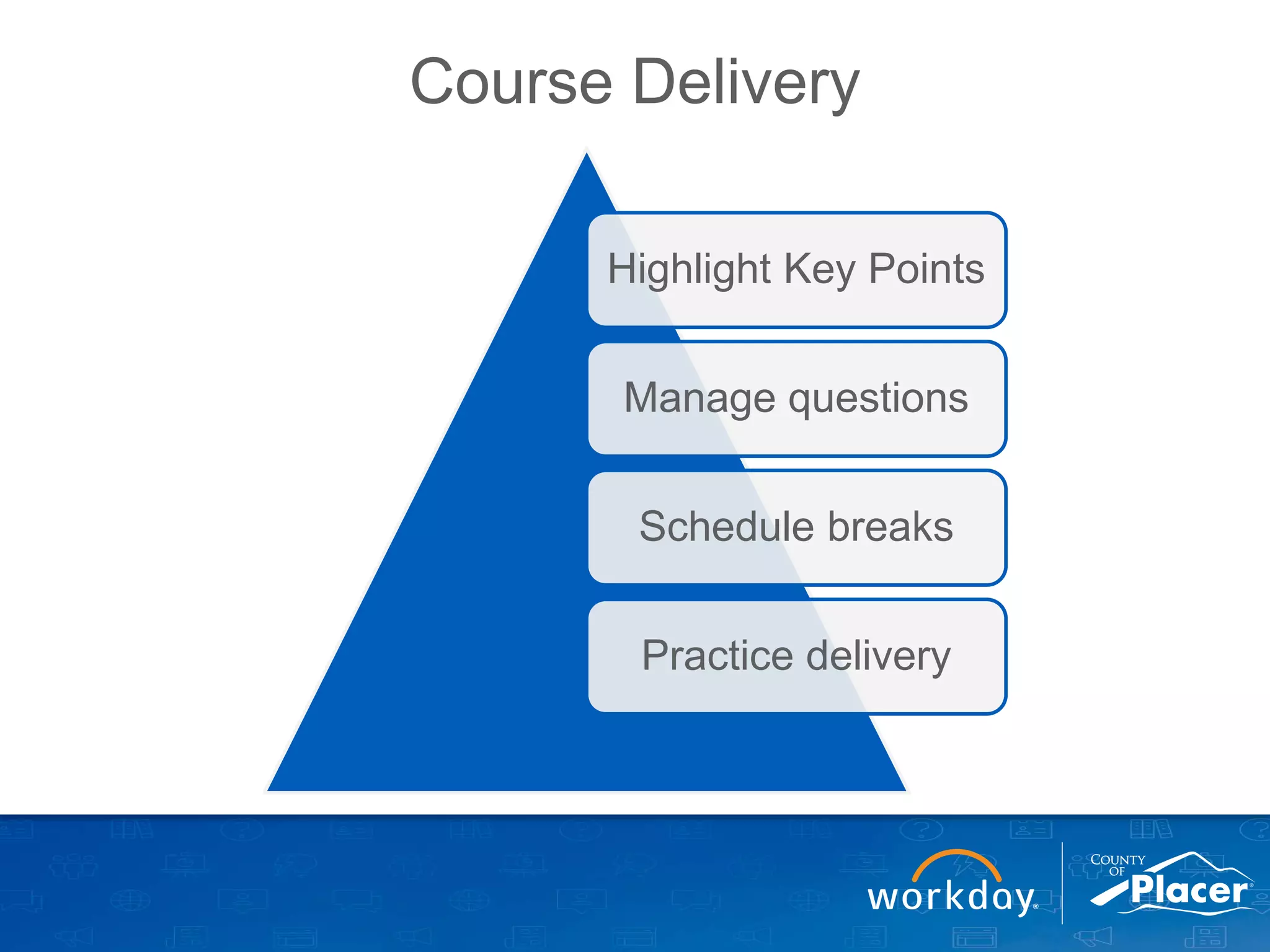 Course Delivery

Highlight Key Points

Manage questions

Schedule breaks

Practice delivery

workday.

COUNTY OF Placer